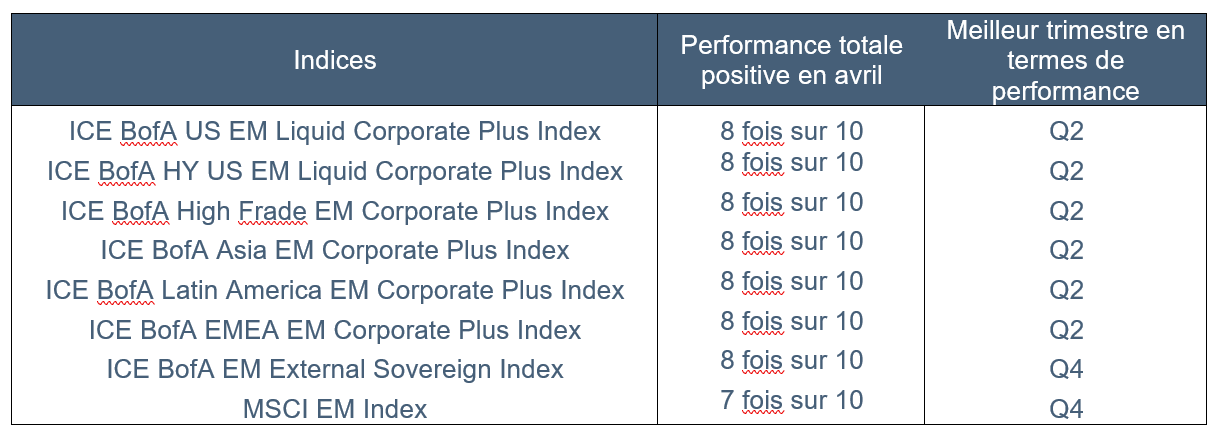 | Indices | Performance totale positive en avril | Meilleur trimestre en termes de performance |
|---|---|---|
| ICE BofA US EM Liquid Corporate Plus Index | 8 fois sur 10 | Q2 |
| ICE BofA HY US EM Liquid Corporate Plus Index | 8 fois sur 10 | Q2 |
| ICE BofA High Frade EM Corporate Plus Index | 8 fois sur 10 | Q2 |
| ICE BofA Asia EM Corporate Plus Index | 8 fois sur 10 | Q2 |
| ICE BofA Latin America EM Corporate Plus Index | 8 fois sur 10 | Q2 |
| ICE BofA EMEA EM Corporate Plus Index | 8 fois sur 10 | Q2 |
| ICE BofA EM External Sovereign Index | 8 fois sur 10 | Q4 |
| MSCI EM Index | 7 fois sur 10 | Q4 |